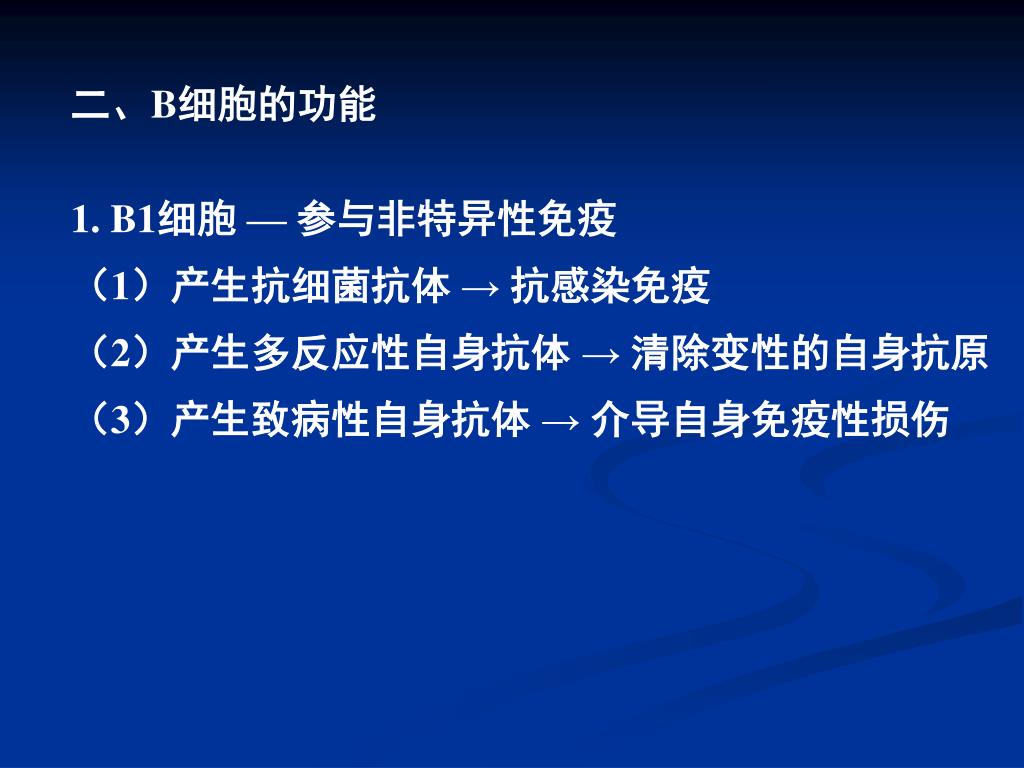 二、B细胞的功能

1. B1细胞 — 参与非特异性免疫
（1）产生抗细菌抗体 → 抗感染免疫
（2）产生多反应性自身抗体 → 清除变性的自身抗原
（3）产生致病性自身抗体 → 介导自身免疫性损伤